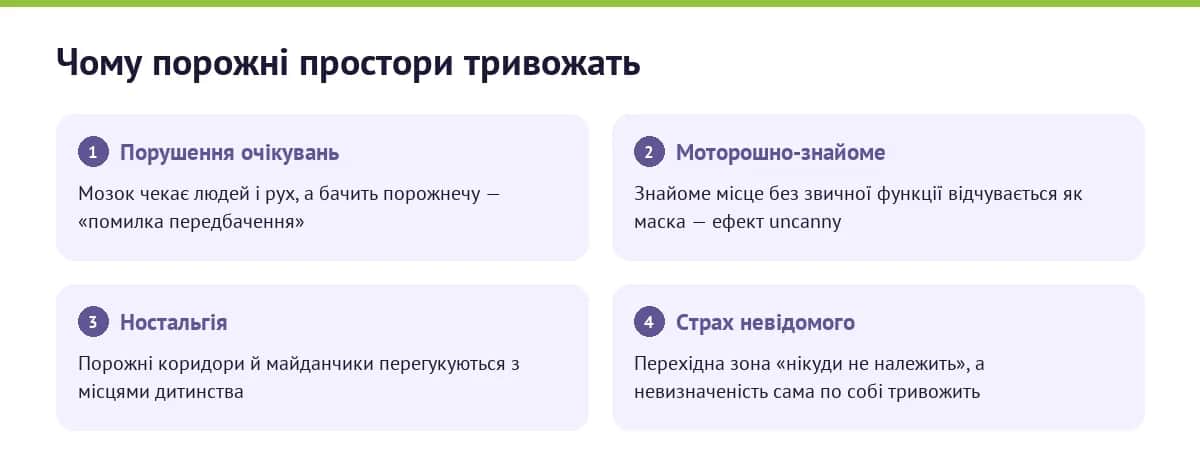 Чому порожні простори тривожать

1 Порушення очікувань

Мозок чекає людей і рух, а бачить порожнечу — «помилка передбачення»

2 Моторошно-знайоме

Знайоме місце без звичної функції відчувається як маска — ефект uncanny

3 Ностальгія

Порожні коридори й майданчики перегукуються з місцями дитинства

4 Страх невідомого

Перехідна зона «нікуди не належить», а невизначеність сама по собі тривожить